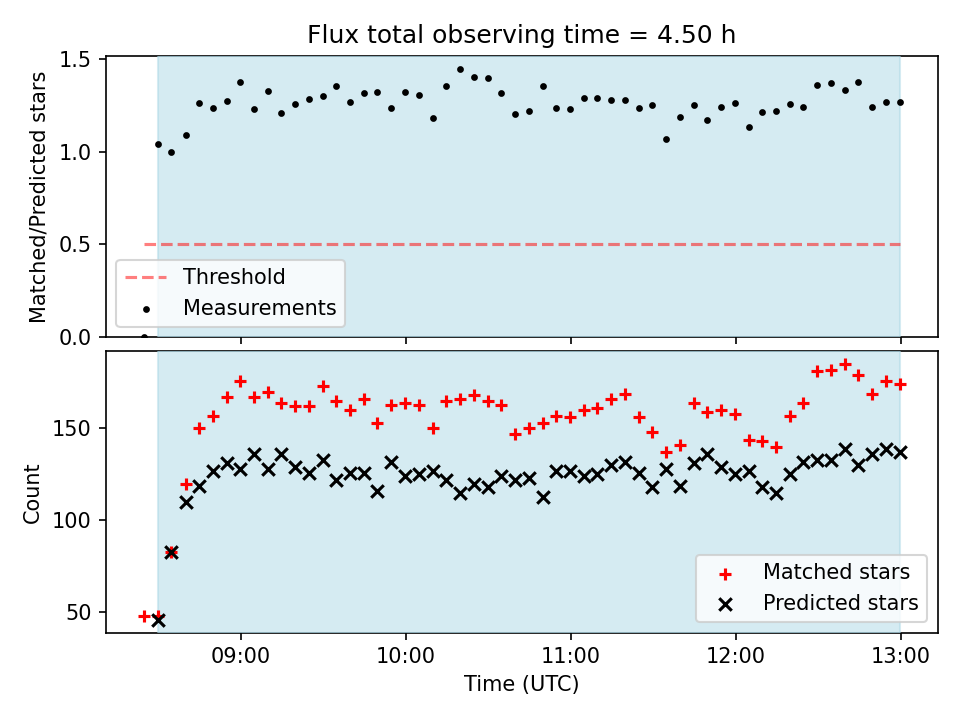 Flux total observing time = 4.50 h

Matched/Predicted stars

1.5
1.0
0.5
0.0

Threshold
Measurements

Count

150
100
50

Matched stars
Predicted stars

09:00
10:00
11:00
12:00
13:00

Time (UTC)